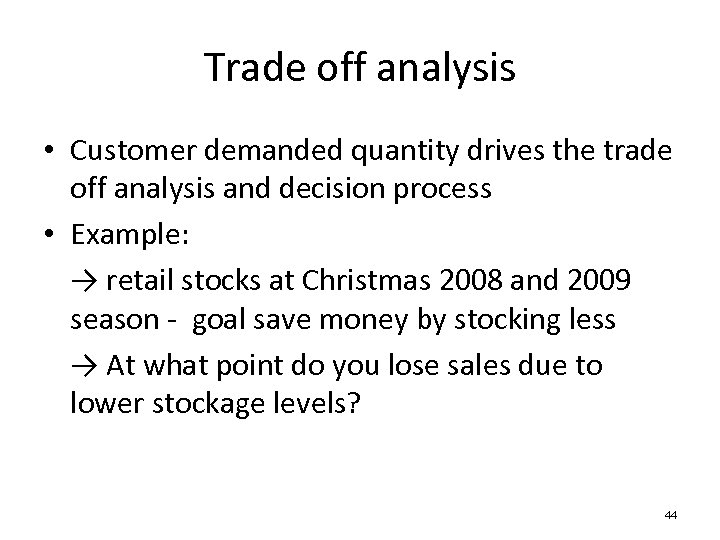 Trade off analysis

• Customer demanded quantity drives the trade off analysis and decision process
• Example:

→ retail stocks at Christmas 2008 and 2009 season - goal save money by stocking less

→ At what point do you lose sales due to lower stockage levels?

44